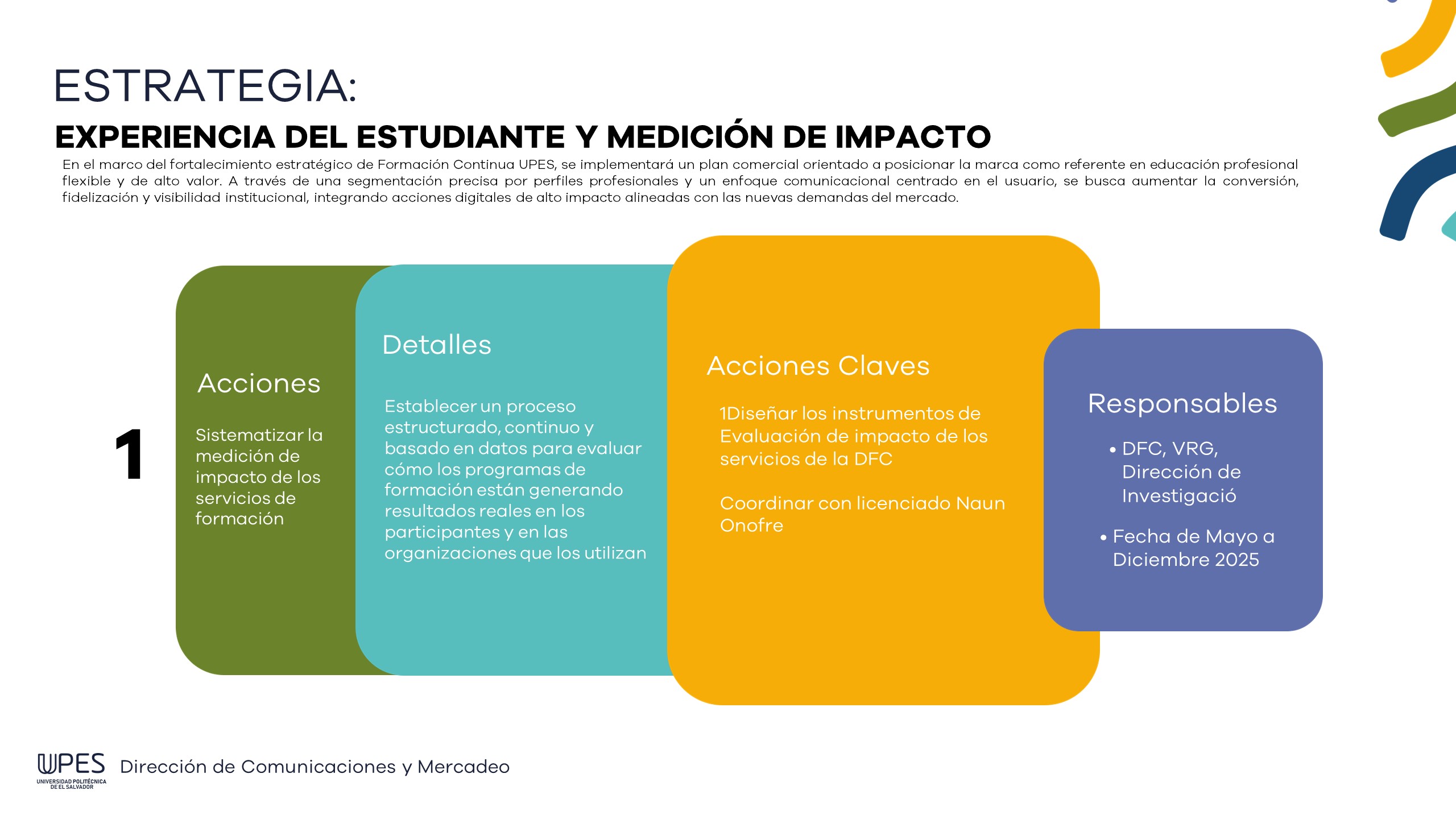 ESTRATEGIA:

EXPERIENCIA DEL ESTUDIANTE Y MEDICIÓN DE IMPACTO

En el marco del fortalecimiento estratégico de Formación Continua UPES, se implementará un plan comercial orientado a posicionar la marca como referente en educación profesional flexible y de alto valor. A través de una segmentación precisa por perfiles profesionales y un enfoque comunicacional centrado en el usuario, se busca aumentar la conversión, fidelización y visibilidad institucional, integrando acciones digitales de alto impacto alineadas con las nuevas demandas del mercado.

1

Acciones

Sistematizar la medición de impacto de los servicios de formación

Detalles

Establecer un proceso estructurado, continuo y basado en datos para evaluar cómo los programas de formación están generando resultados reales en los participantes y en las organizaciones que los utilizan

Acciones Claves

1Diseñar los instrumentos de Evaluación de impacto de los servicios de la DFC

Coordinar con licenciado Naun Onofre

Responsables

• DFC, VRG, Dirección de Investigació

• Fecha de Mayo a Diciembre 2025

UPES UNIVERSIDAD POLITÉCNICA DE EL SALVADOR

Dirección de Comunicaciones y Mercadeo